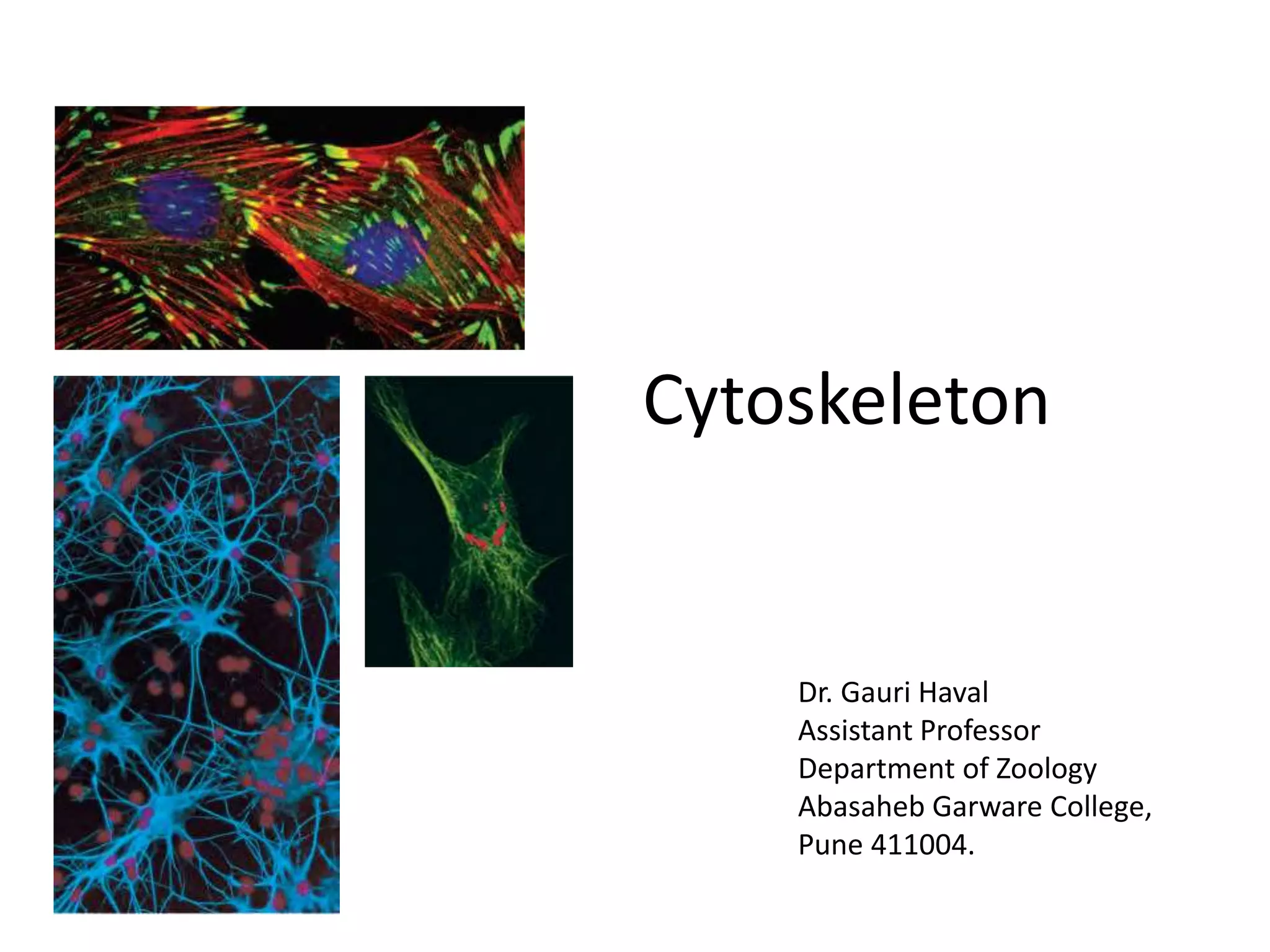 Cytoskeleton

Dr. Gauri Haval
Assistant Professor
Department of Zoology
Abasaheb Garware College,
Pune 411004.